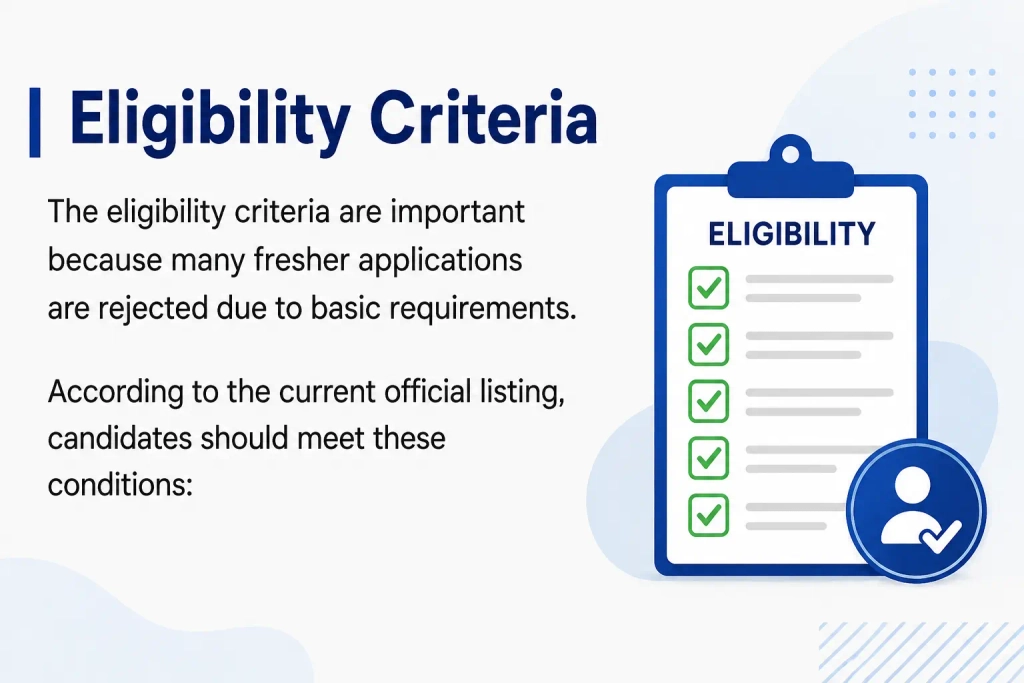 Eligibility Criteria

The eligibility criteria are important because many fresher applications are rejected due to basic requirements.

According to the current official listing, candidates should meet these conditions:

ELIGIBILITY